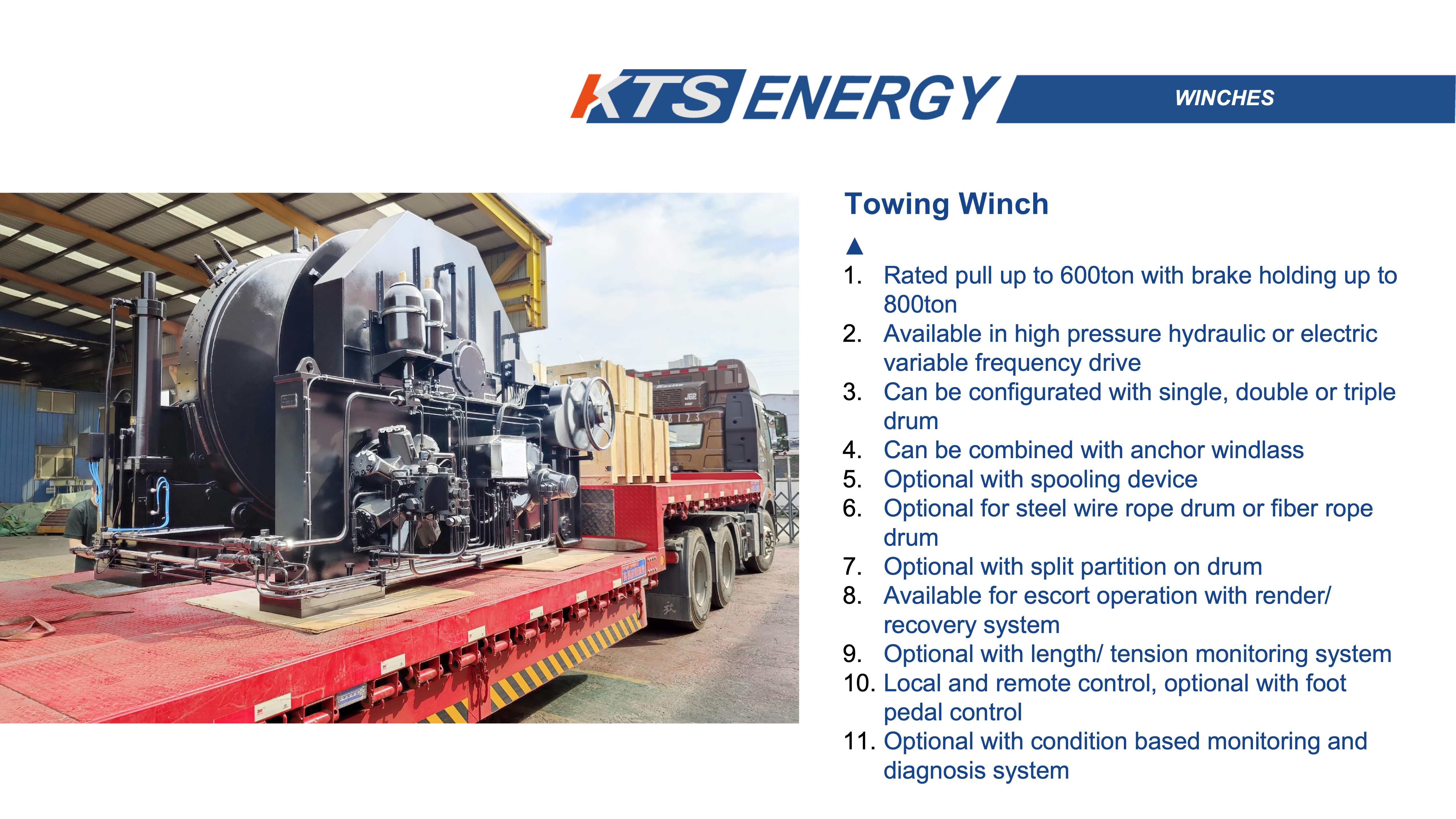 KTS ENERGY

WINCHES

Towing Winch

▲

1. Rated pull up to 600ton with brake holding up to 800ton
2. Available in high pressure hydraulic or electric variable frequency drive
3. Can be configurated with single, double or triple drum
4. Can be combined with anchor windlass
5. Optional with spooling device
6. Optional for steel wire rope drum or fiber rope drum
7. Optional with split partition on drum
8. Available for escort operation with render/ recovery system
9. Optional with length/ tension monitoring system
10. Local and remote control, optional with foot pedal control
11. Optional with condition based monitoring and diagnosis system